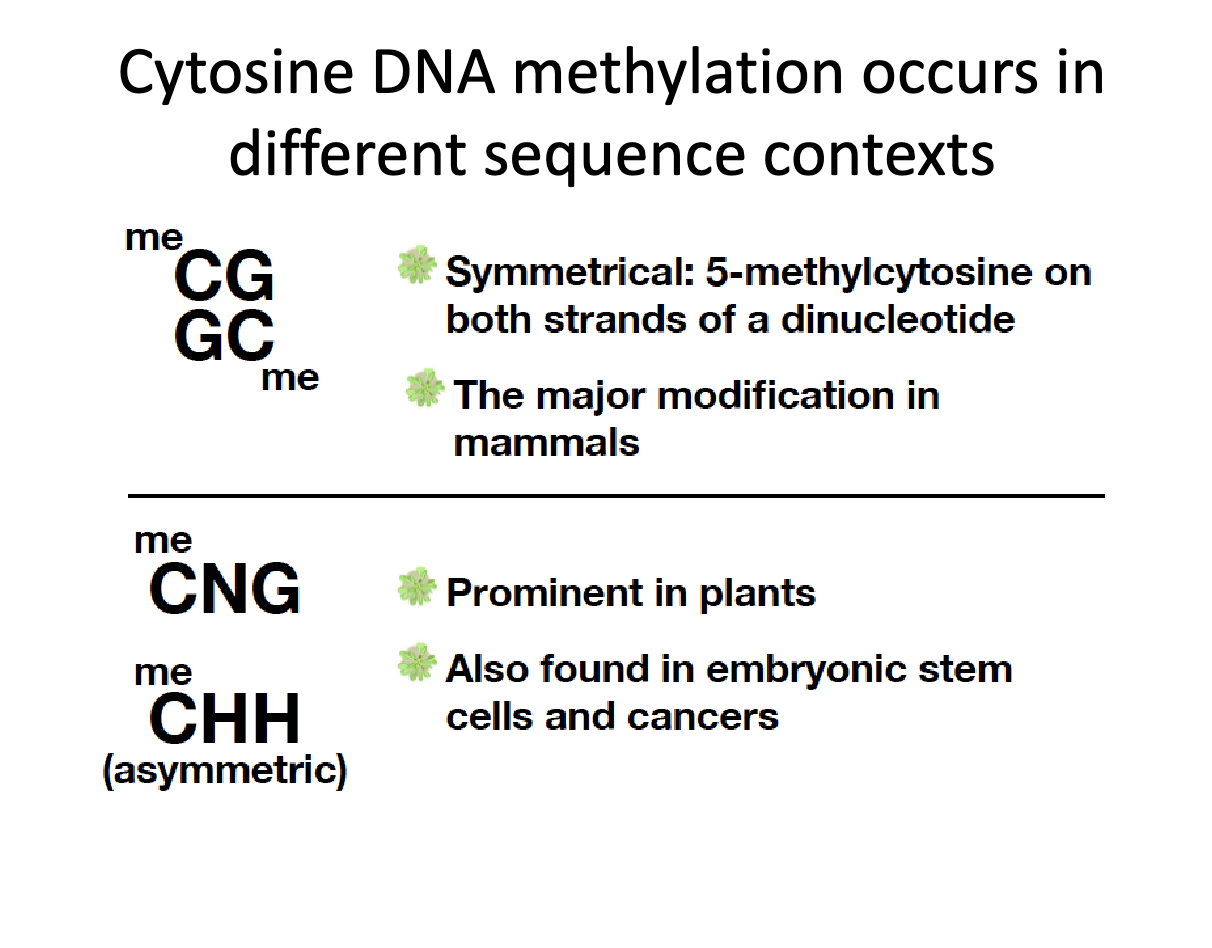 Cytosine DNA methylation occurs in different sequence contexts

me
CG
GC
me

Symmetrical: 5-methylcytosine on both strands of a dinucleotide

The major modification in mammals

me
CNG

Prominent in plants

me
CHH
(asymmetric)

Also found in embryonic stem cells and cancers